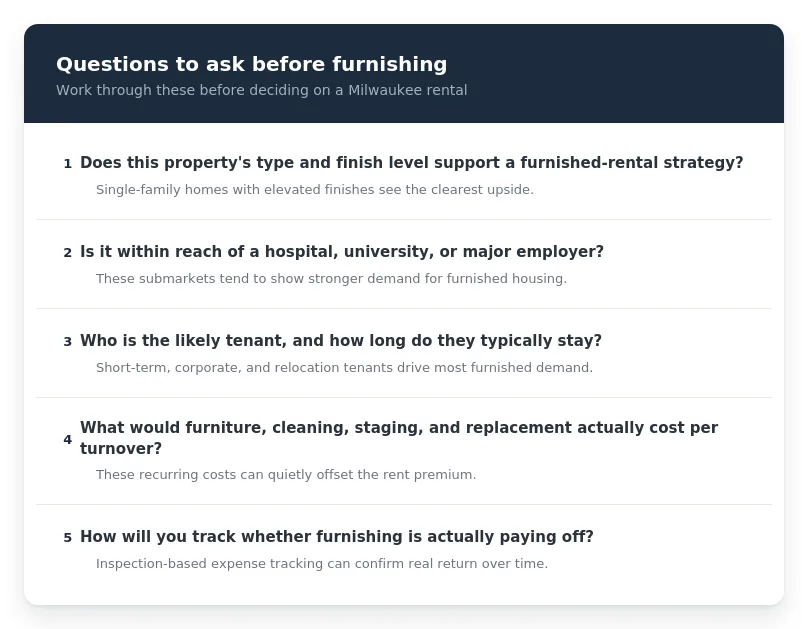 Questions to ask before furnishing

Work through these before deciding on a Milwaukee rental

1 Does this property's type and finish level support a furnished-rental strategy?

Single-family homes with elevated finishes see the clearest upside.

2 Is it within reach of a hospital, university, or major employer?

These submarkets tend to show stronger demand for furnished housing.

3 Who is the likely tenant, and how long do they typically stay?

Short-term, corporate, and relocation tenants drive most furnished demand.

4 What would furniture, cleaning, staging, and replacement actually cost per turnover?

These recurring costs can quietly offset the rent premium.

5 How will you track whether furnishing is actually paying off?

Inspection-based expense tracking can confirm real return over time.